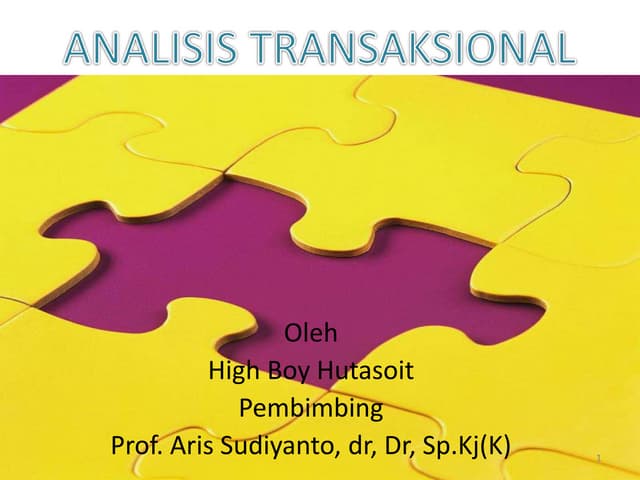 ANALISIS TRANSAKSIONAL

Oleh
High Boy Hutasoit
Pembimbing
Prof. Aris Sudiyanto, dr, Dr, Sp.Kj(K)

1